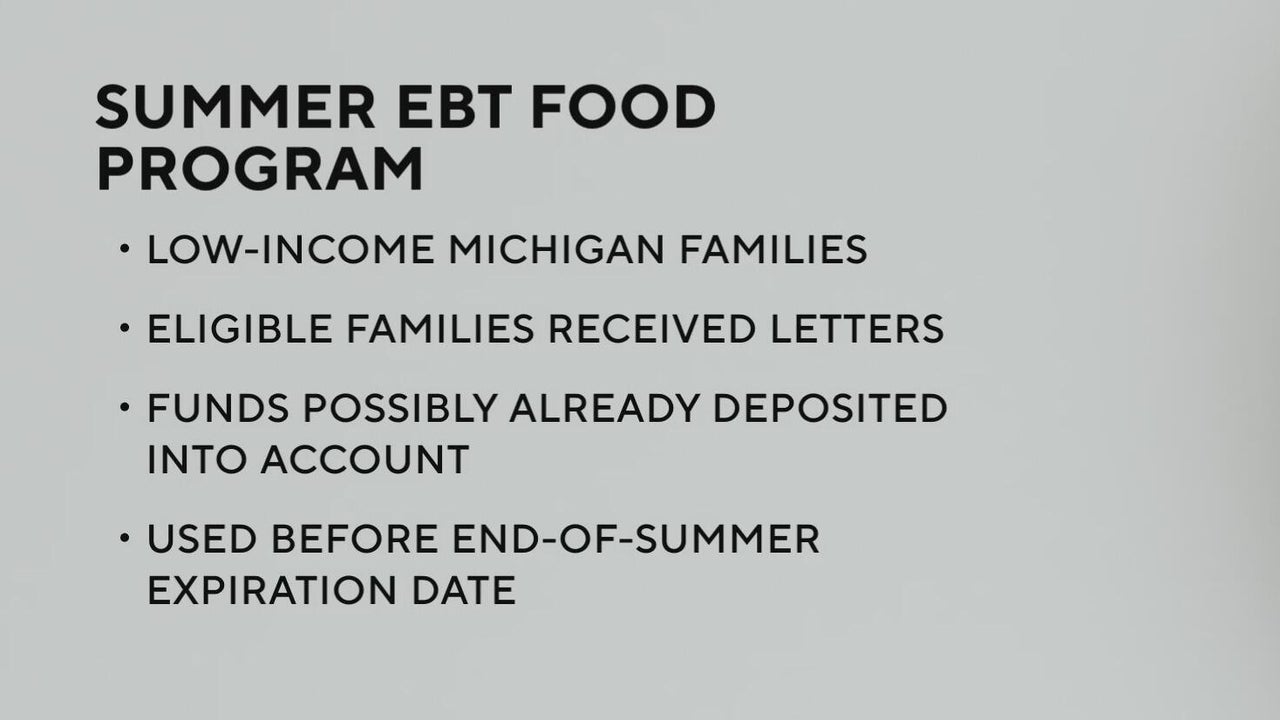 SUMMER EBT FOOD PROGRAM

• LOW-INCOME MICHIGAN FAMILIES

• ELIGIBLE FAMILIES RECEIVED LETTERS

• FUNDS POSSIBLY ALREADY DEPOSITED INTO ACCOUNT

• USED BEFORE END-OF-SUMMER EXPIRATION DATE